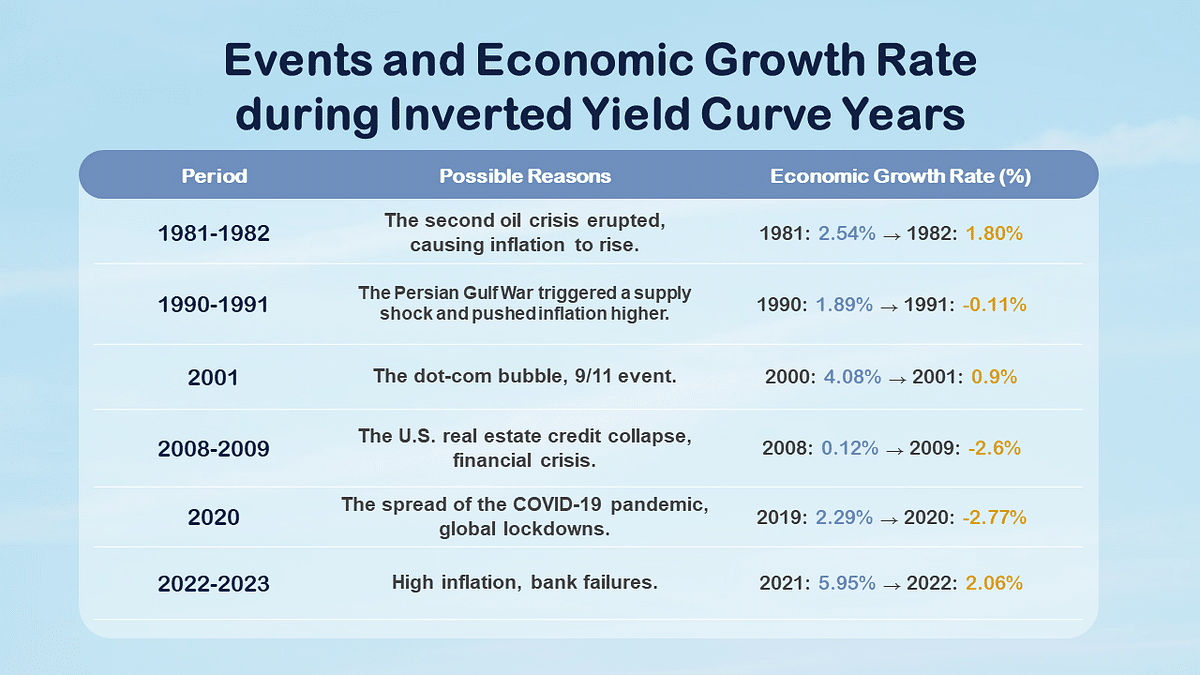 Events and Economic Growth Rate during Inverted Yield Curve Years

| Period | Possible Reasons | Economic Growth Rate (%) |
|---|---|---|
| 1981-1982 | The second oil crisis erupted, causing inflation to rise. | 1981: 2.54% → 1982: 1.80% |
| 1990-1991 | The Persian Gulf War triggered a supply shock and pushed inflation higher. | 1990: 1.89% → 1991: -0.11% |
| 2001 | The dot-com bubble, 9/11 event. | 2000: 4.08% → 2001: 0.9% |
| 2008-2009 | The U.S. real estate credit collapse, financial crisis. | 2008: 0.12% → 2009: -2.6% |
| 2020 | The spread of the COVID-19 pandemic, global lockdowns. | 2019: 2.29% → 2020: -2.77% |
| 2022-2023 | High inflation, bank failures. | 2021: 5.95% → 2022: 2.06% |